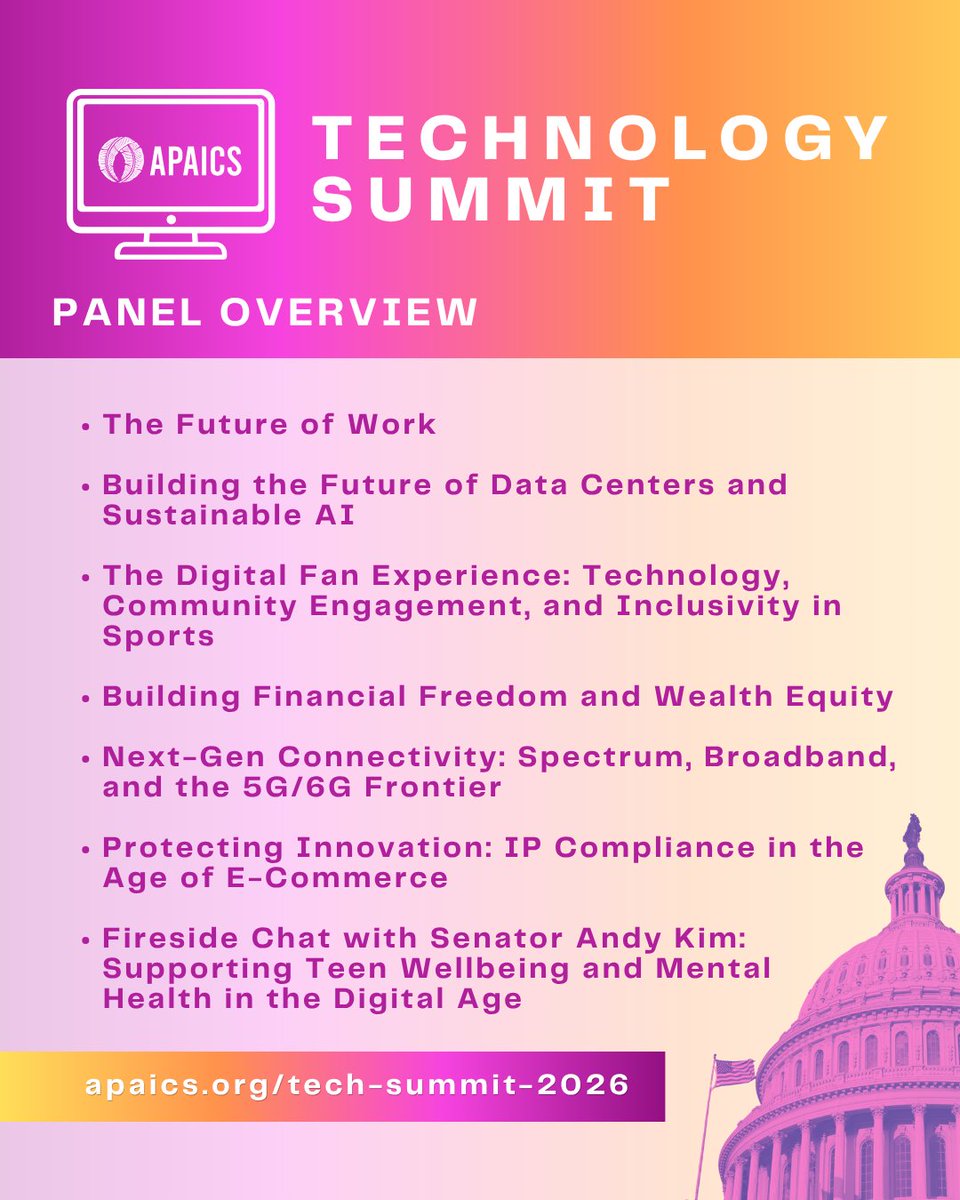 APAICS

TECHNOLOGY SUMMIT

PANEL OVERVIEW

• The Future of Work

• Building the Future of Data Centers and Sustainable AI

• The Digital Fan Experience: Technology, Community Engagement, and Inclusivity in Sports

• Building Financial Freedom and Wealth Equity

• Next-Gen Connectivity: Spectrum, Broadband, and the 5G/6G Frontier

• Protecting Innovation: IP Compliance in the Age of E-Commerce

• Fireside Chat with Senator Andy Kim: Supporting Teen Wellbeing and Mental Health in the Digital Age

apaics.org/tech-summit-2026